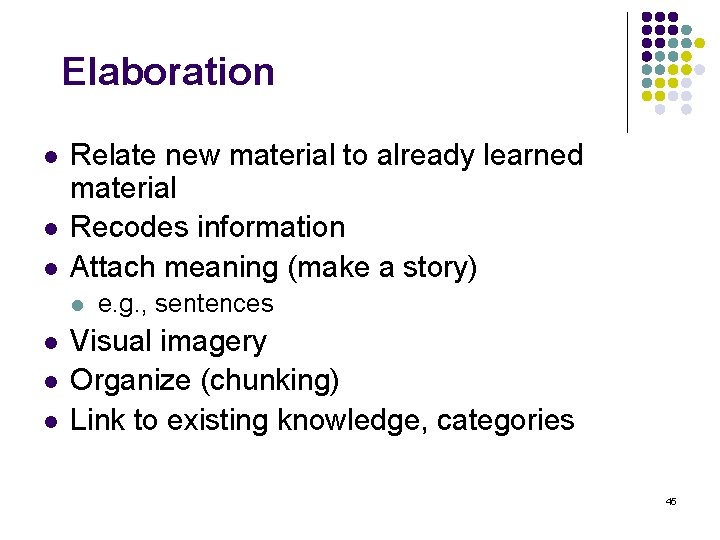 Elaboration

- Relate new material to already learned material
- Recodes information
- Attach meaning (make a story)
  - e.g., sentences
- Visual imagery
- Organize (chunking)
- Link to existing knowledge, categories

45